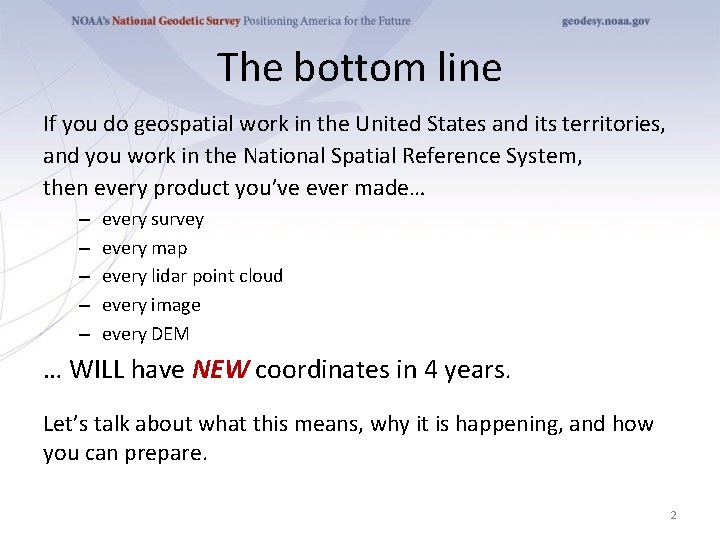 NOAA's National Geodetic Survey Positioning America for the Future

geodesy.noaa.gov

The bottom line

If you do geospatial work in the United States and its territories, and you work in the National Spatial Reference System, then every product you've ever made…

– every survey
– every map
– every lidar point cloud
– every image
– every DEM

… WILL have NEW coordinates in 4 years.

Let's talk about what this means, why it is happening, and how you can prepare.

2